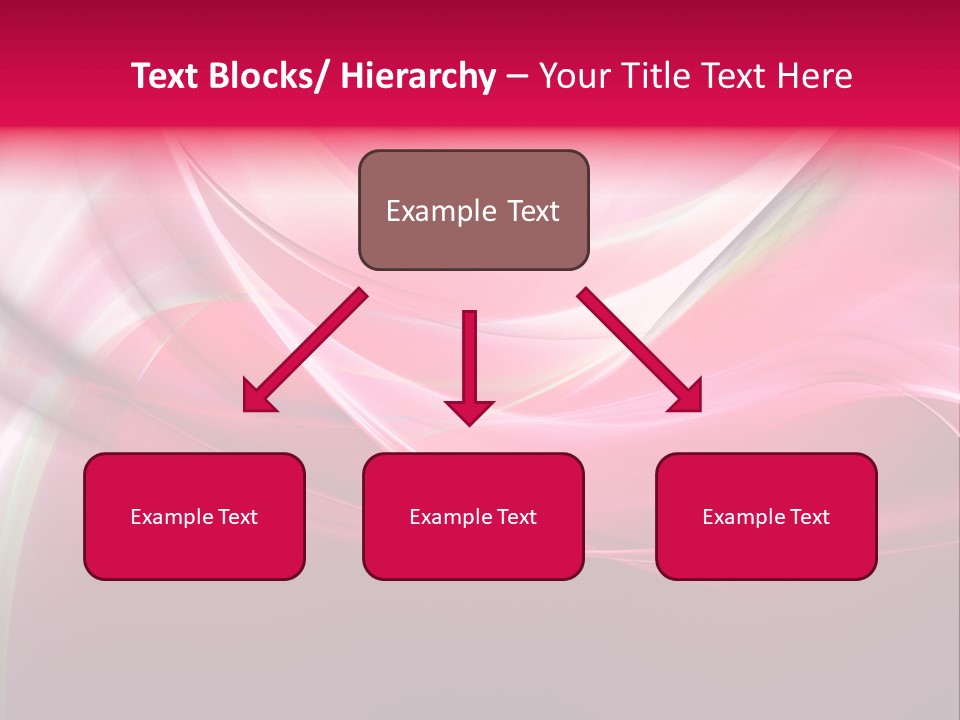 Text Blocks/ Hierarchy – Your Title Text Here

Example Text

Example Text

Example Text

Example Text